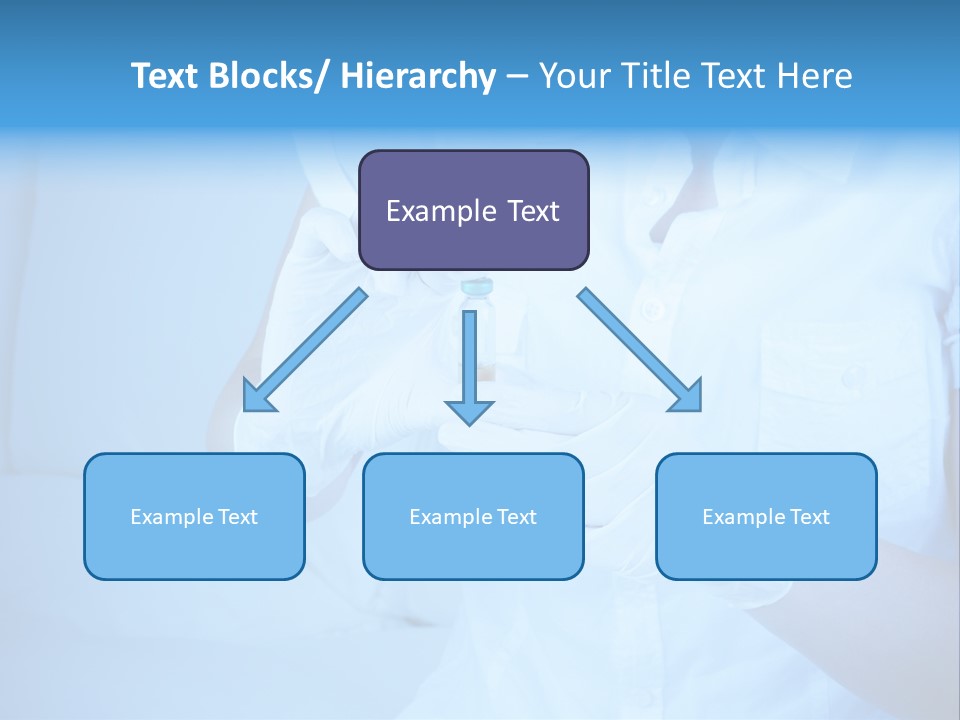 Text Blocks/ Hierarchy – Your Title Text Here

Example Text

Example Text

Example Text

Example Text